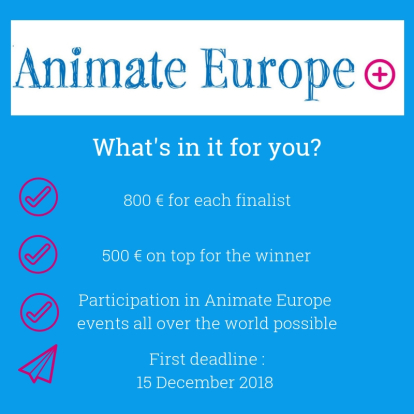 Animate Europe +

What's in it for you?

800 € for each finalist

500 € on top for the winner

Participation in Animate Europe events all over the world possible

First deadline :
15 December 2018